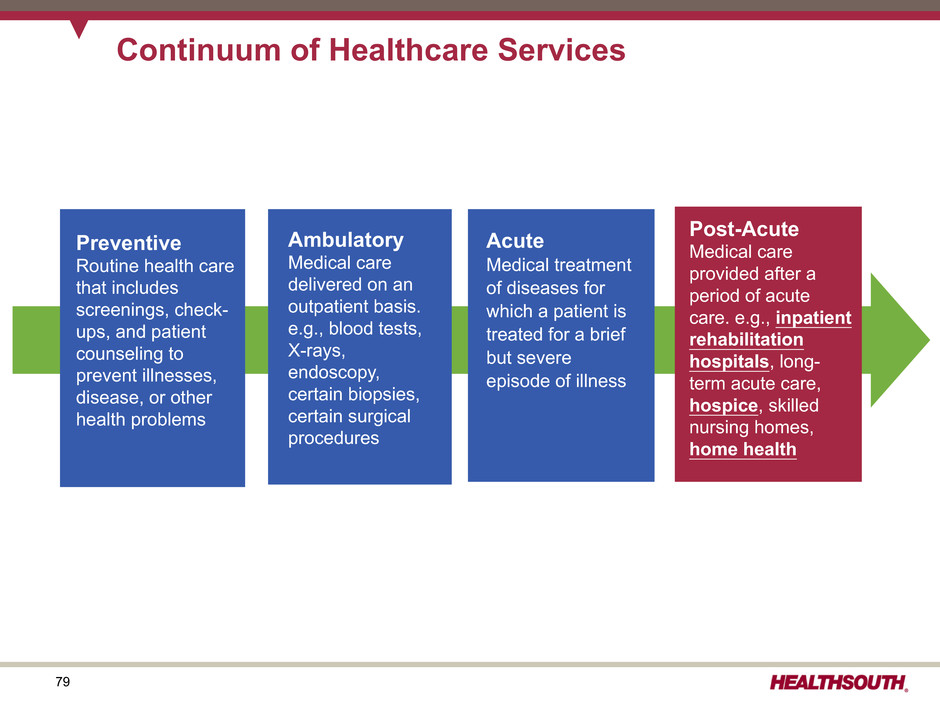 Continuum of Healthcare Services

Preventive
Routine health care that includes screenings, check-ups, and patient counseling to prevent illnesses, disease, or other health problems

Ambulatory
Medical care delivered on an outpatient basis. e.g., blood tests, X-rays, endoscopy, certain biopsies, certain surgical procedures

Acute
Medical treatment of diseases for which a patient is treated for a brief but severe episode of illness

Post-Acute
Medical care provided after a period of acute care. e.g., inpatient rehabilitation hospitals, long-term acute care, hospice, skilled nursing homes, home health

79

HEALTHSOUTH.